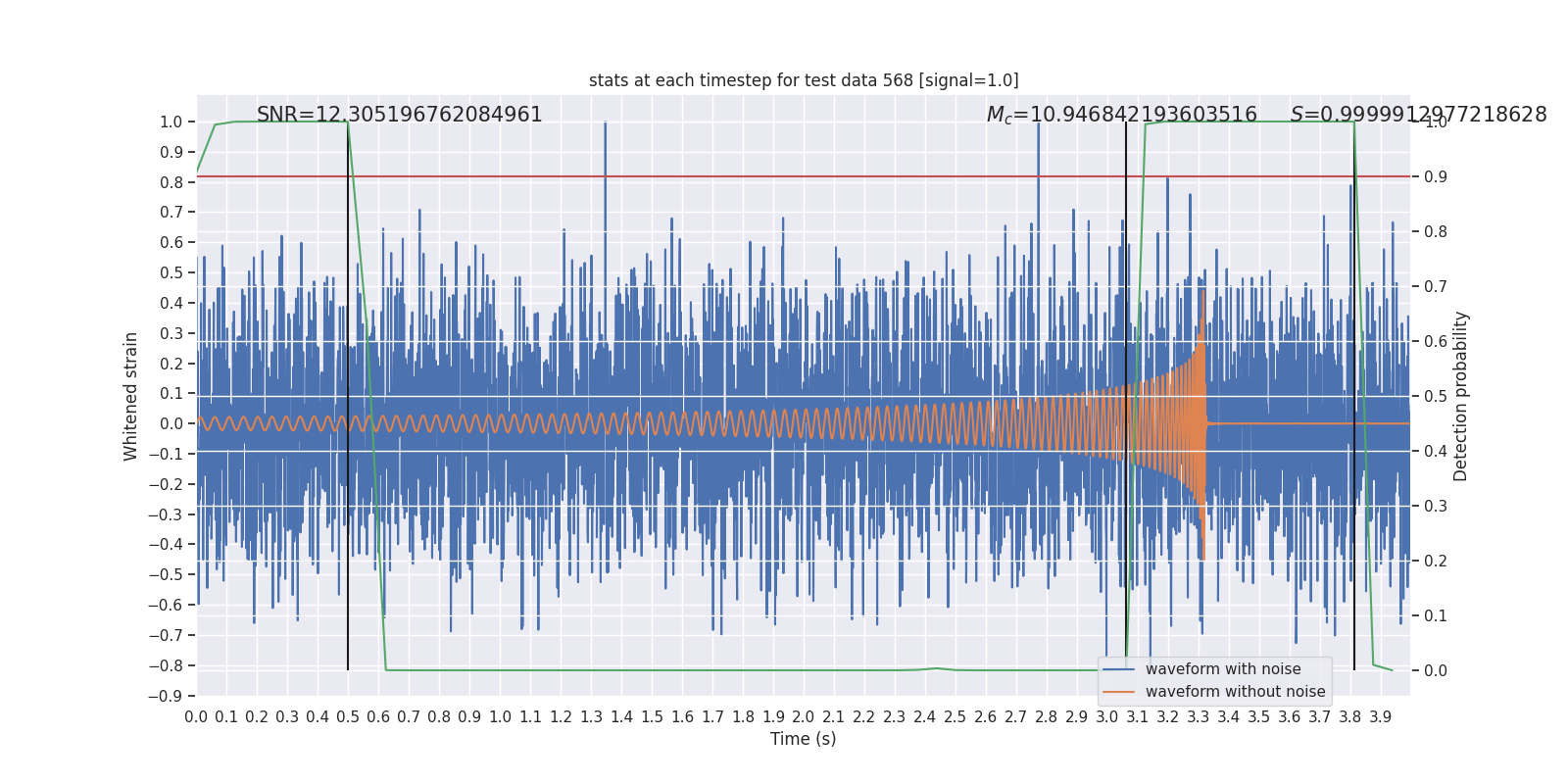 stats at each timestep for test data 568 [signal=1.0]

SNR=12.305196762084961

$M_c$=10.946842193603516

$S$=0.9999912977218628

Whitened strain

1.0
0.9
0.8
0.7
0.6
0.5
0.4
0.3
0.2
0.1
0.0
−0.1
−0.2
−0.3
−0.4
−0.5
−0.6
−0.7
−0.8
−0.9

Detection probability

1.0
0.9
0.8
0.7
0.6
0.5
0.4
0.3
0.2
0.1
0.0

waveform with noise
waveform without noise

0.0 0.1 0.2 0.3 0.4 0.5 0.6 0.7 0.8 0.9 1.0 1.1 1.2 1.3 1.4 1.5 1.6 1.7 1.8 1.9 2.0 2.1 2.2 2.3 2.4 2.5 2.6 2.7 2.8 2.9 3.0 3.1 3.2 3.3 3.4 3.5 3.6 3.7 3.8 3.9

Time (s)